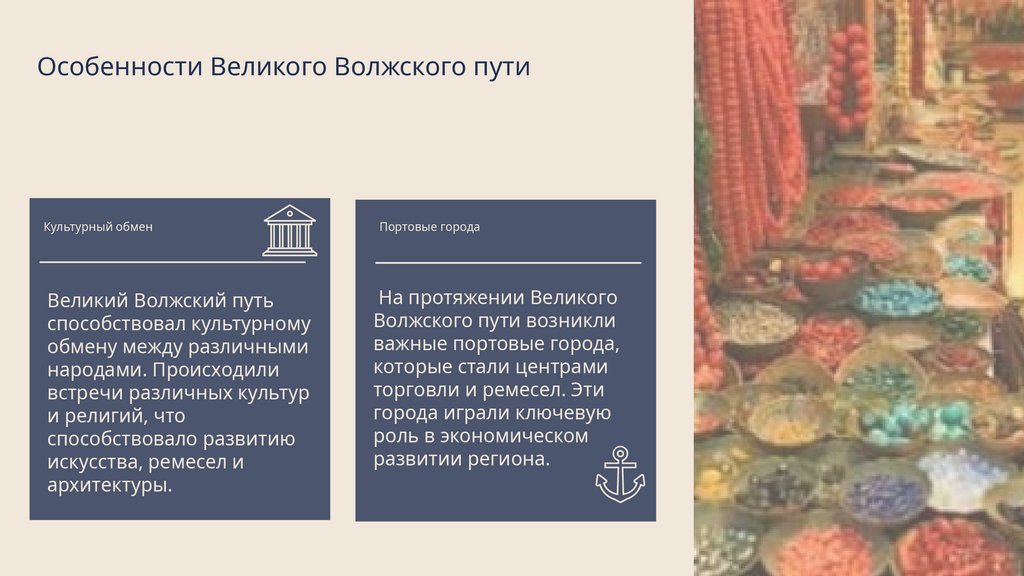 Особенности Великого Волжского пути

Культурный обмен

Великий Волжский путь способствовал культурному обмену между различными народами. Происходили встречи различных культур и религий, что способствовало развитию искусства, ремесел и архитектуры.

Портовые города

На протяжении Великого Волжского пути возникли важные портовые города, которые стали центрами торговли и ремесел. Эти города играли ключевую роль в экономическом развитии региона.